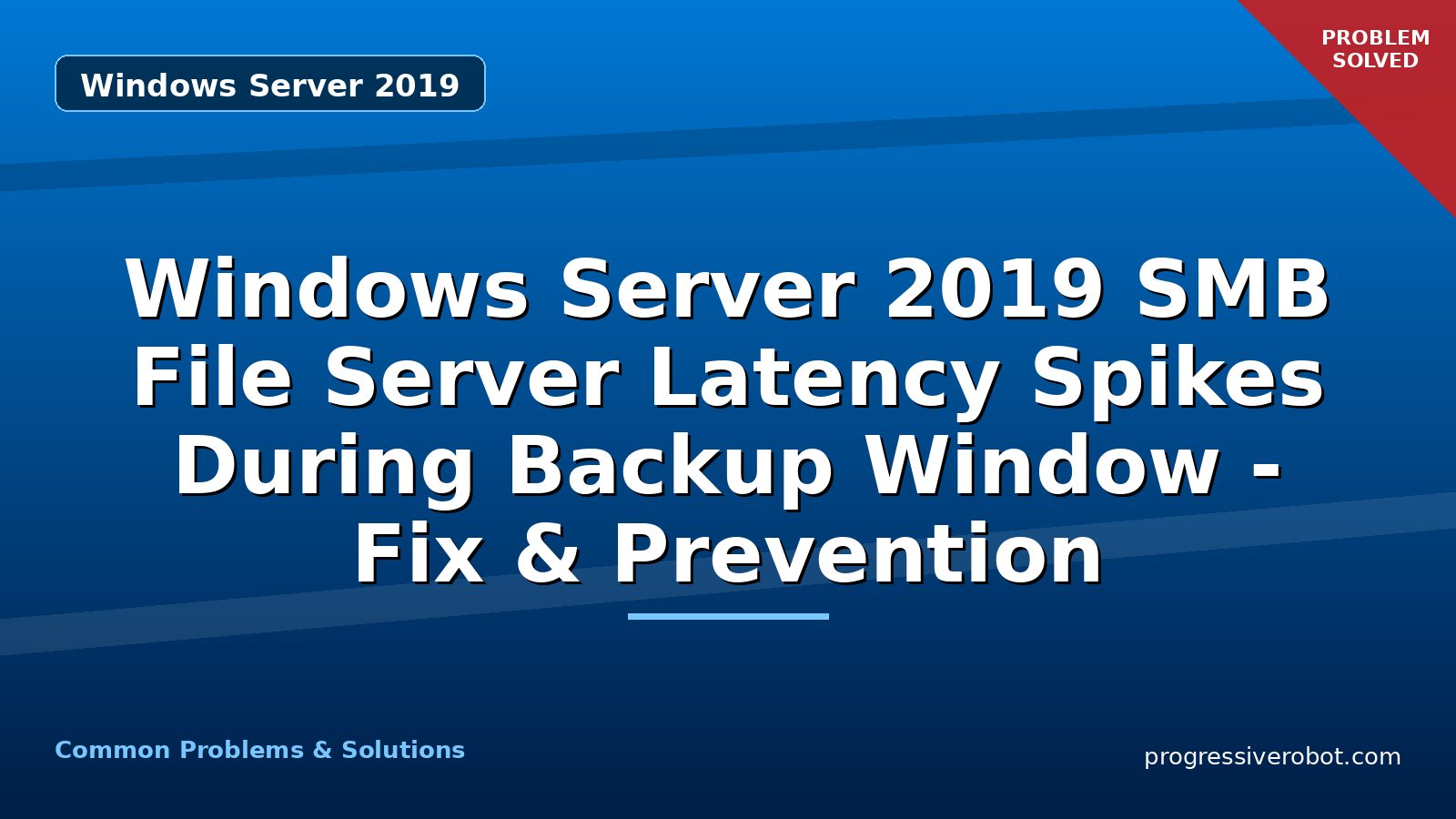 Windows Server 2019

PROBLEM
SOLVED

Windows Server 2019 SMB File Server Latency Spikes During Backup Window - Fix & Prevention

Common Problems & Solutions

progressiverobot.com